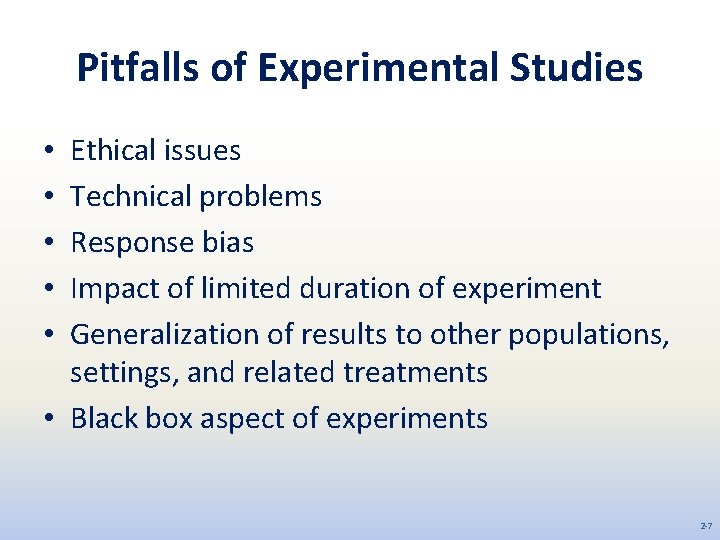 Pitfalls of Experimental Studies

• Ethical issues
• Technical problems
• Response bias
• Impact of limited duration of experiment
• Generalization of results to other populations, settings, and related treatments
• Black box aspect of experiments

2-7